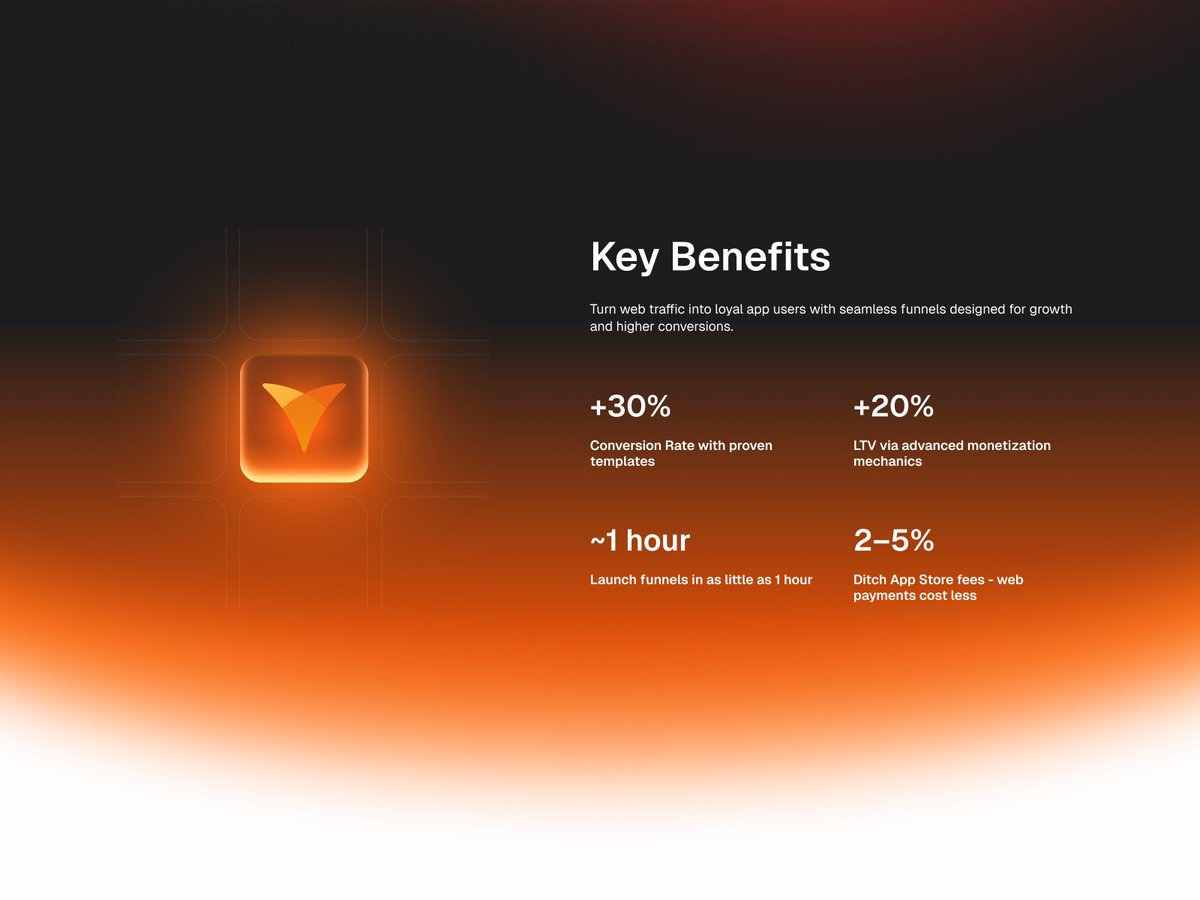 Key Benefits

Turn web traffic into loyal app users with seamless funnels designed for growth and higher conversions.

+30%

Conversion Rate with proven templates

+20%

LTV via advanced monetization mechanics

~1 hour

Launch funnels in as little as 1 hour

2–5%

Ditch App Store fees - web payments cost less